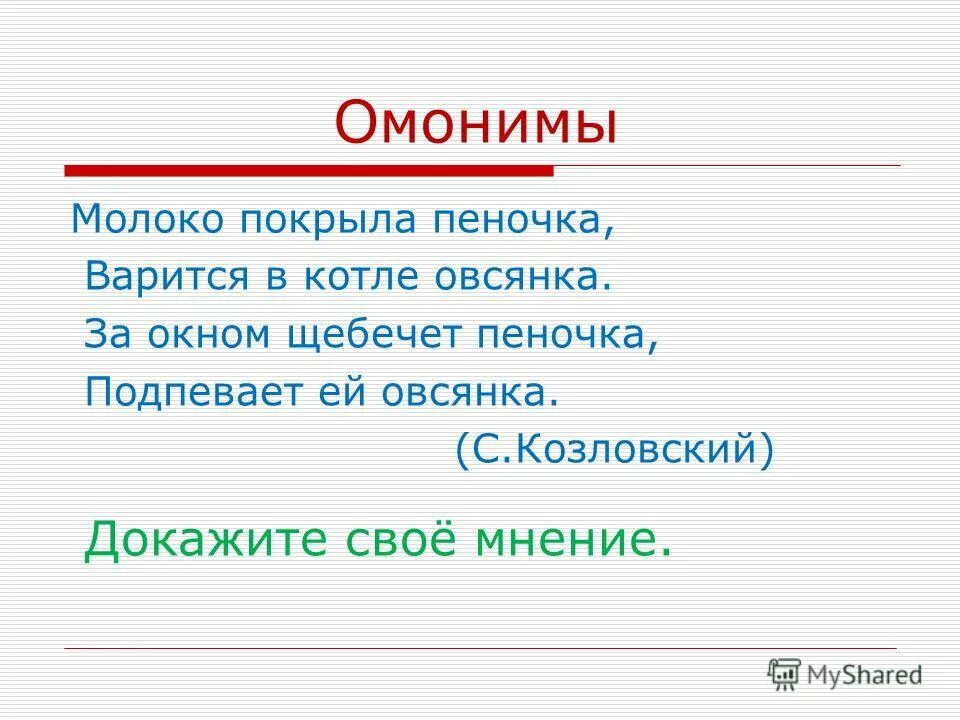 Омонимы

Молоко покрыла пеночка,
Варится в котле овсянка.
За окном щебечет пеночка,
Подпевает ей овсянка.
(С.Козловский)

Докажите своё мнение.

MyShared